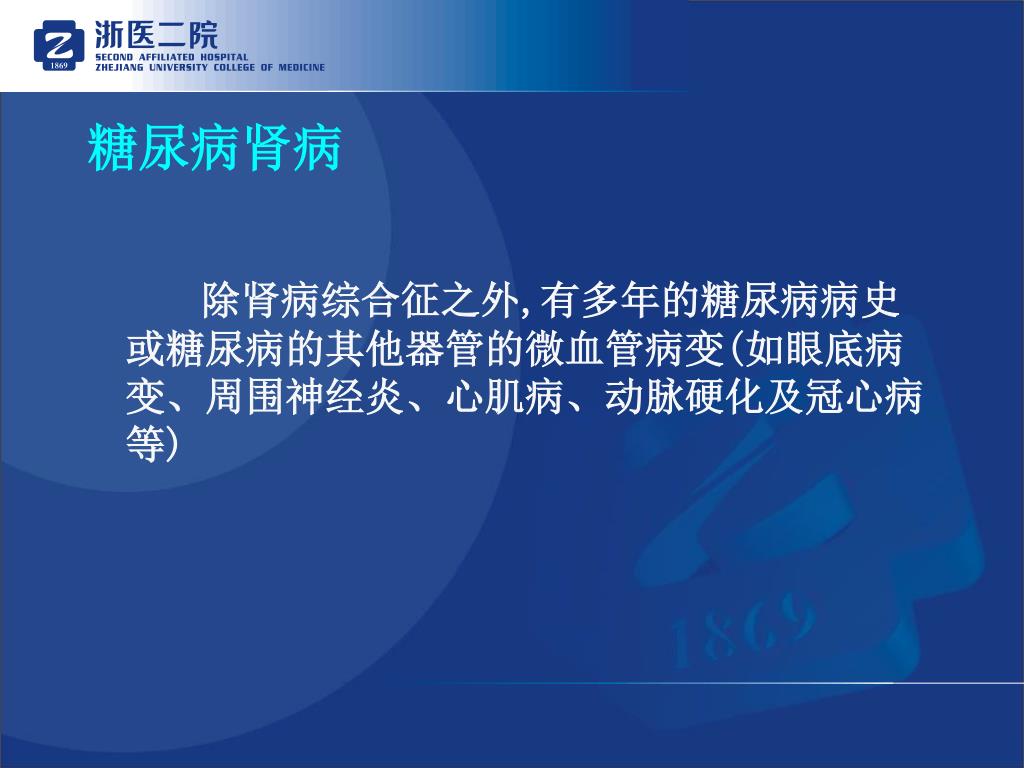 1869
浙医二院
SECOND AFFILIATED HOSPITAL
ZHEJIANG UNIVERSITY COLLEGE OF MEDICINE

糖尿病肾病

除肾病综合征之外,有多年的糖尿病病史或糖尿病的其他器管的微血管病变(如眼底病变、周围神经炎、心肌病、动脉硬化及冠心病等)

1869